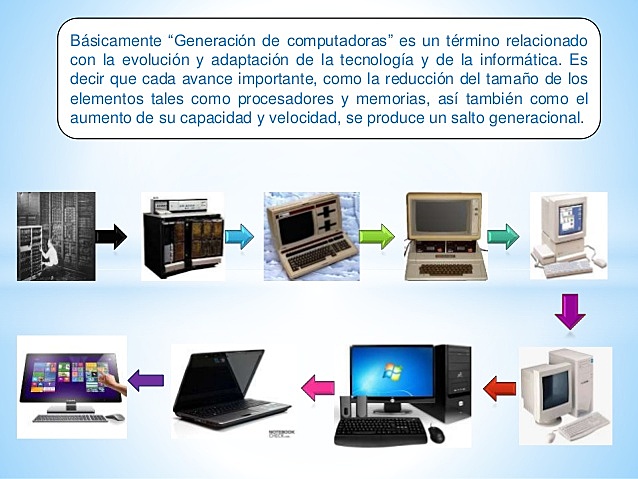 Básicamente “Generación de computadoras” es un término relacionado con la evolución y adaptación de la tecnología y de la informática. Es decir que cada avance importante, como la reducción del tamaño de los elementos tales como procesadores y memorias, así también como el aumento de su capacidad y velocidad, se produce un salto generacional.

NOTEBOOK CHECK.com